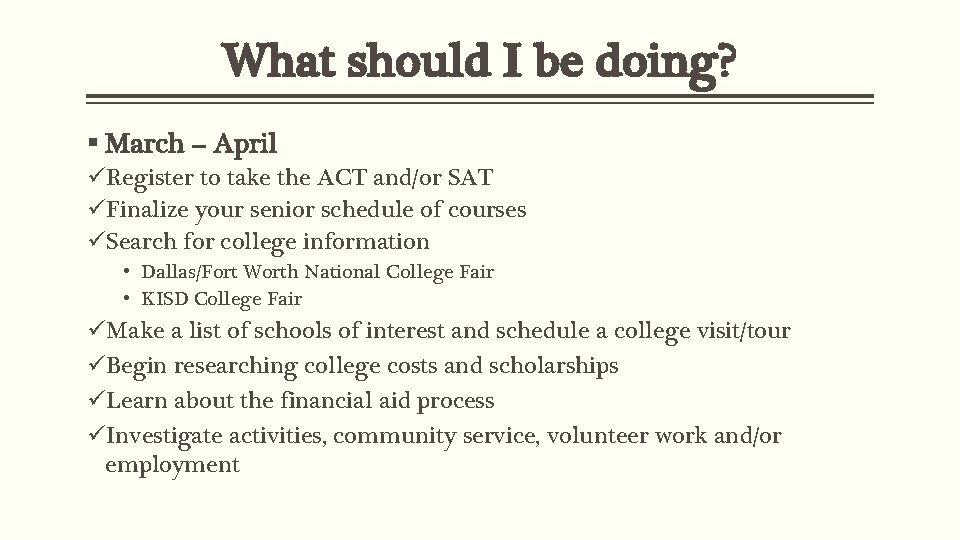 What should I be doing?

▪ March – April

✓Register to take the ACT and/or SAT

✓Finalize your senior schedule of courses

✓Search for college information

• Dallas/Fort Worth National College Fair

• KISD College Fair

✓Make a list of schools of interest and schedule a college visit/tour

✓Begin researching college costs and scholarships

✓Learn about the financial aid process

✓Investigate activities, community service, volunteer work and/or employment